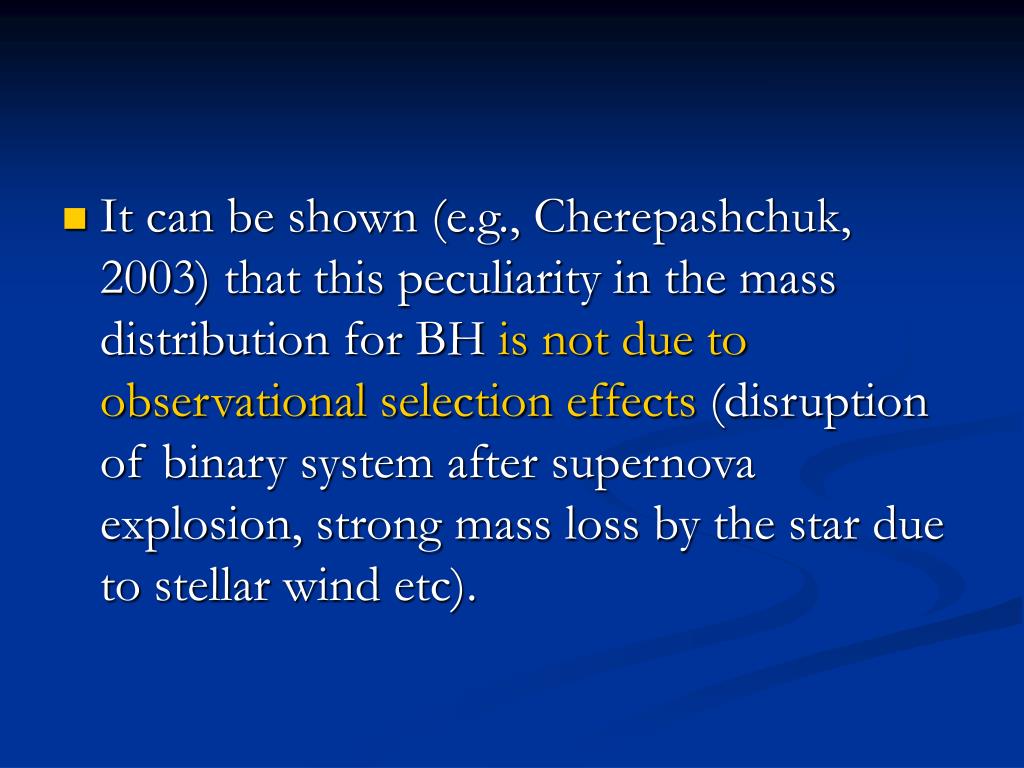 It can be shown (e.g., Cherepashchuk, 2003) that this peculiarity in the mass distribution for BH is not due to observational selection effects (disruption of binary system after supernova explosion, strong mass loss by the star due to stellar wind etc).